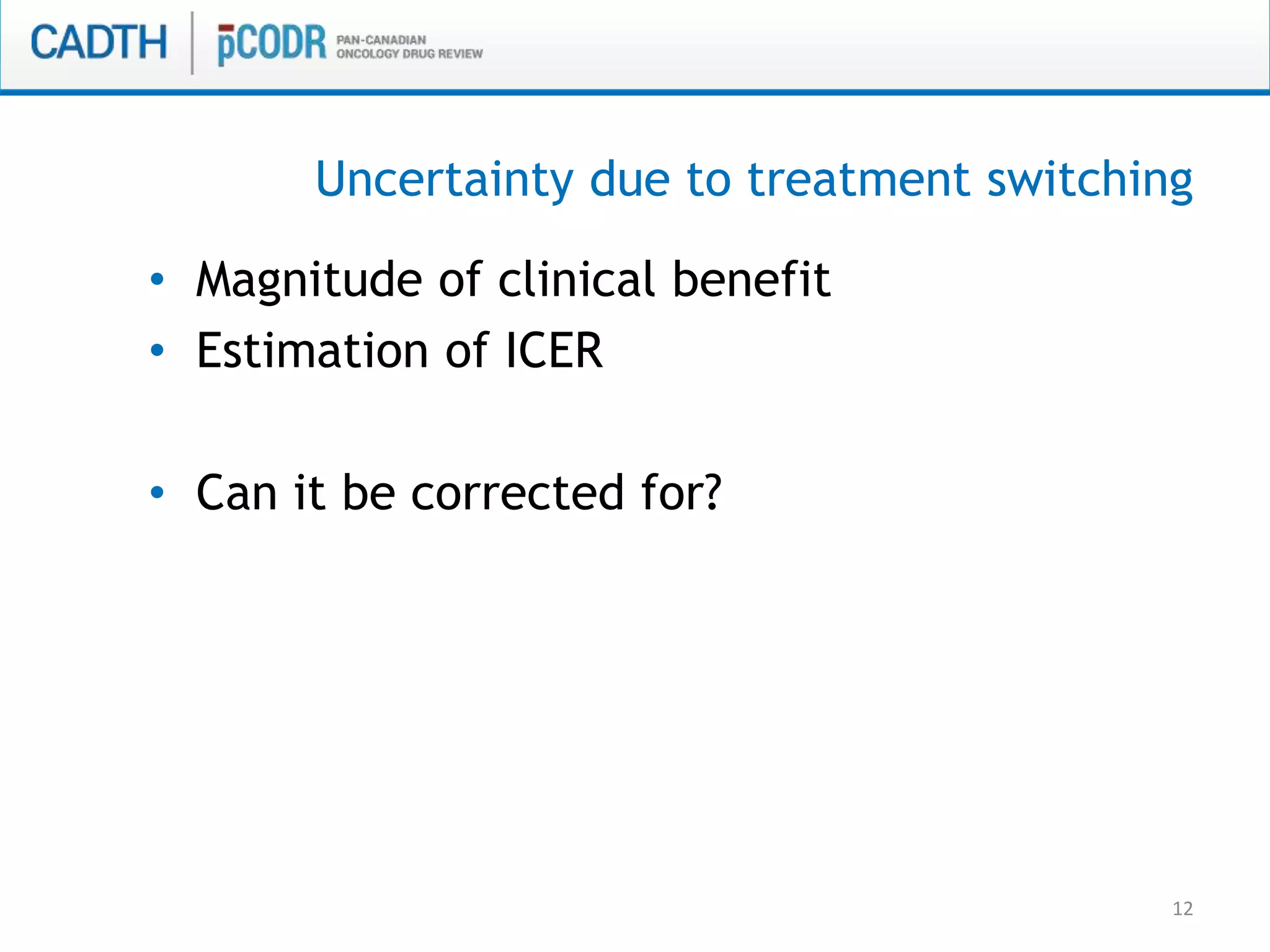 CADTH | pCODR PAN-CANADIAN ONCOLOGY DRUG REVIEW

Uncertainty due to treatment switching

• Magnitude of clinical benefit
• Estimation of ICER

• Can it be corrected for?

12